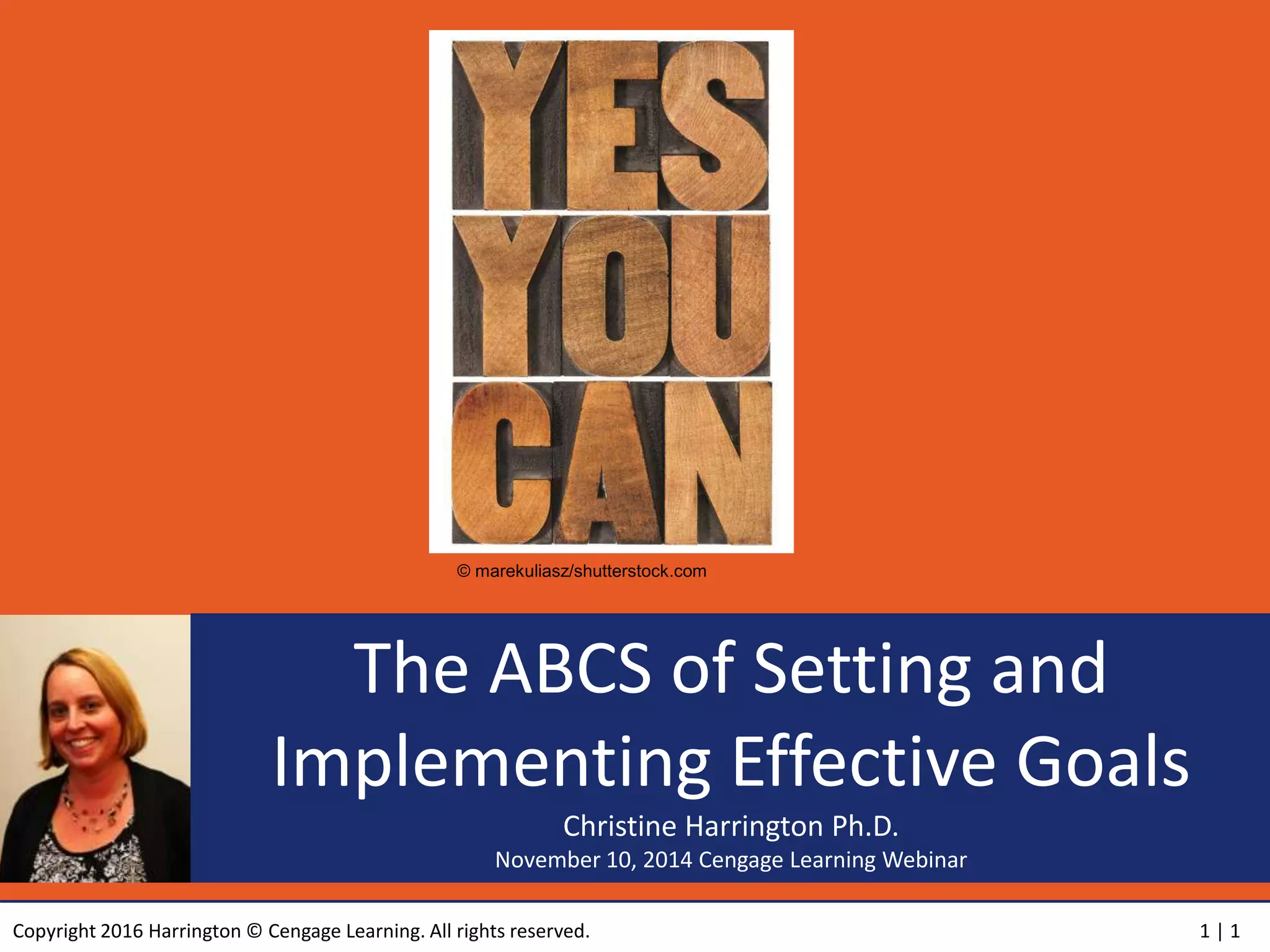 YES
YOU
CAN

© marekuliasz/shutterstock.com

The ABCS of Setting and Implementing Effective Goals

Christine Harrington Ph.D.

November 10, 2014 Cengage Learning Webinar

Copyright 2016 Harrington © Cengage Learning. All rights reserved.

1 | 1